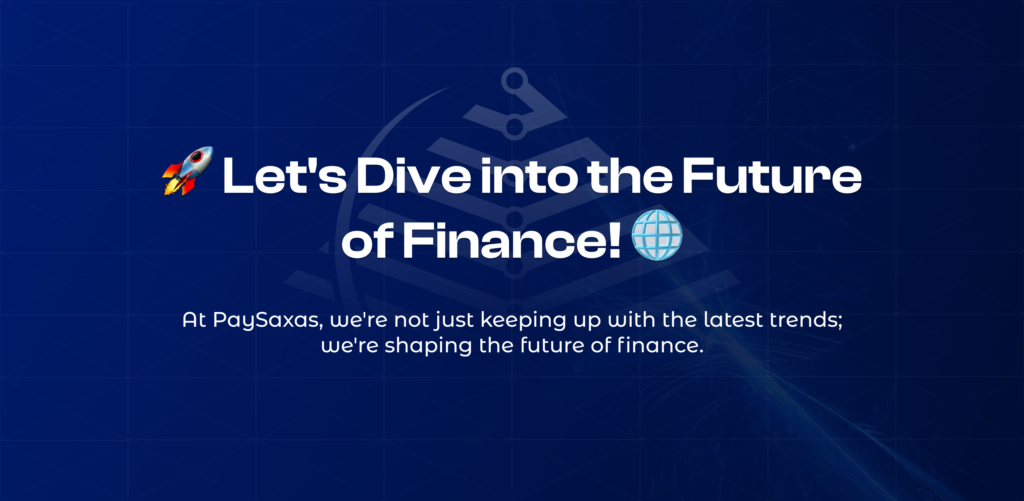 🚀 Let's Dive into the Future of Finance! 🌐

At PaySaxas, we're not just keeping up with the latest trends; we're shaping the future of finance.